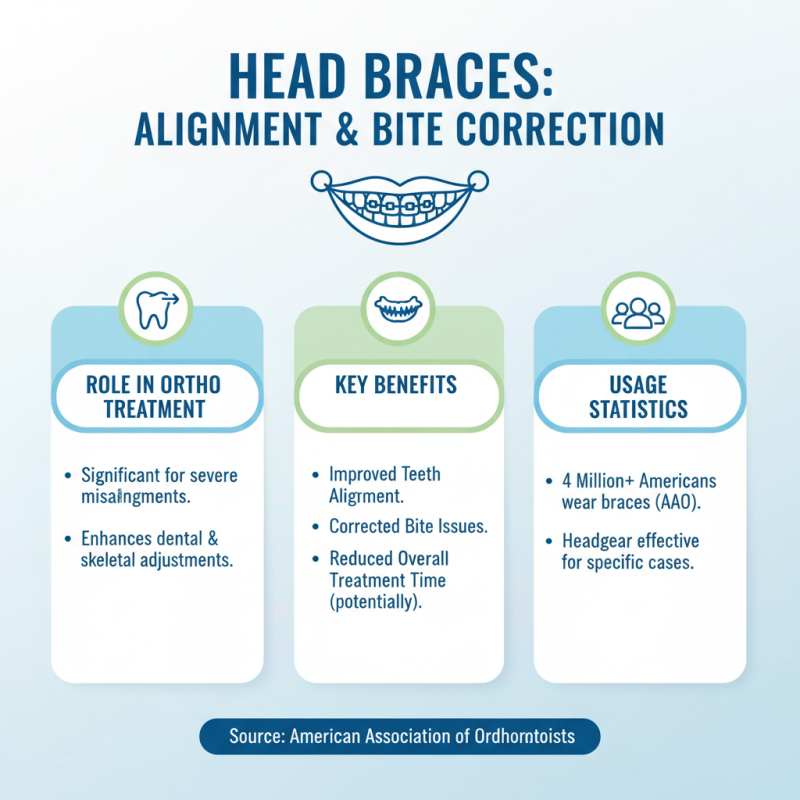 HEAD BRACES:
ALIGNMENT & BITE CORRECTION

ROLE IN ORTHO TREATMENT

• Significant for severe misalingments.

• Enhances dental & skeletal adjustments.

KEY BENEFITS

• Improved Teeth Aligrment.

• Corrected Bite Issues.

• Reduced Overall Treatment Time (potentially).

USAGE STATISTICS

• 4 Million+ Americans wear braces (AAO).

• Headgear effective for specific cases.

Source: American Association of Ordhorntoists